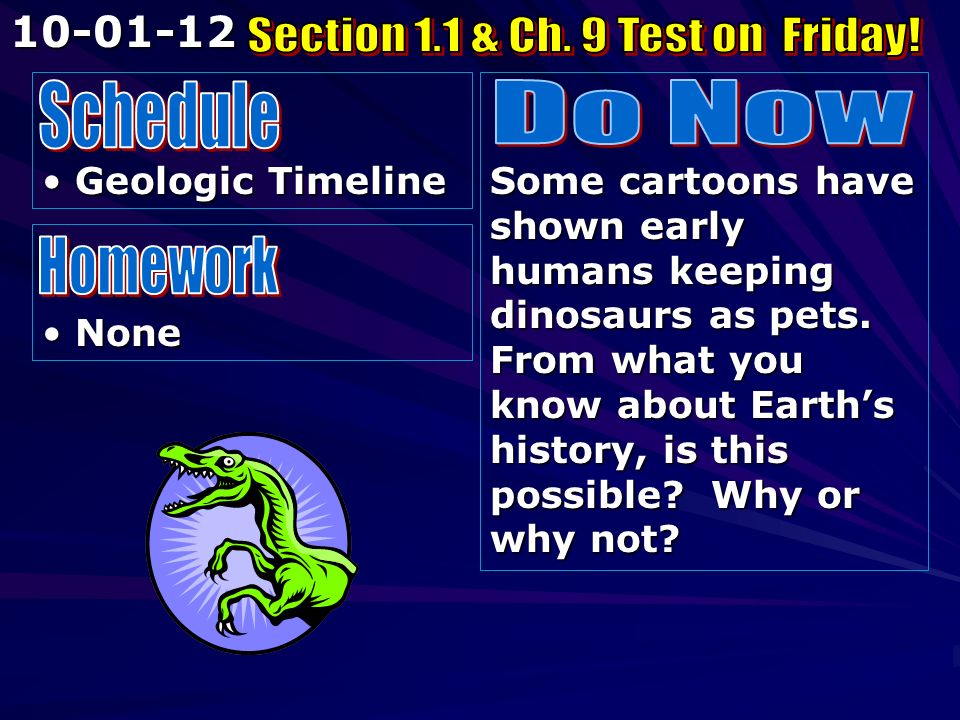 10-01-12 Section 1.1 & Ch. 9 Test on Friday!

Schedule

• Geologic Timeline

Homework

• None

Do Now

Some cartoons have shown early humans keeping dinosaurs as pets. From what you know about Earth's history, is this possible? Why or why not?